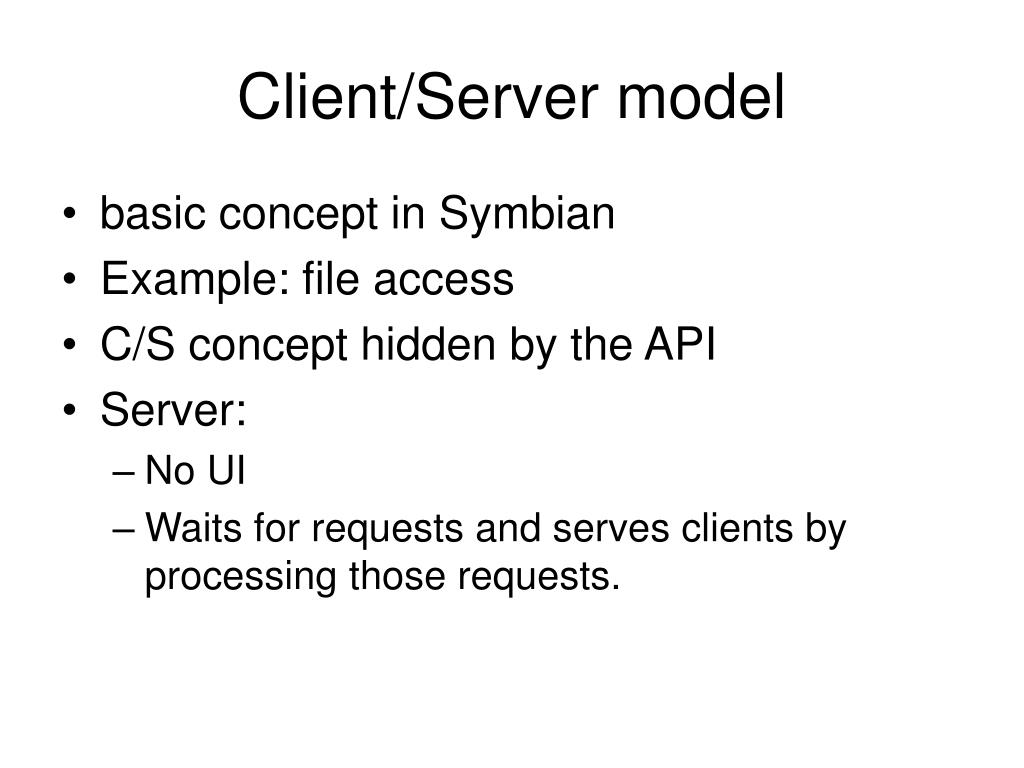 Client/Server model

• basic concept in Symbian
• Example: file access
• C/S concept hidden by the API
• Server:
– No UI
– Waits for requests and serves clients by processing those requests.